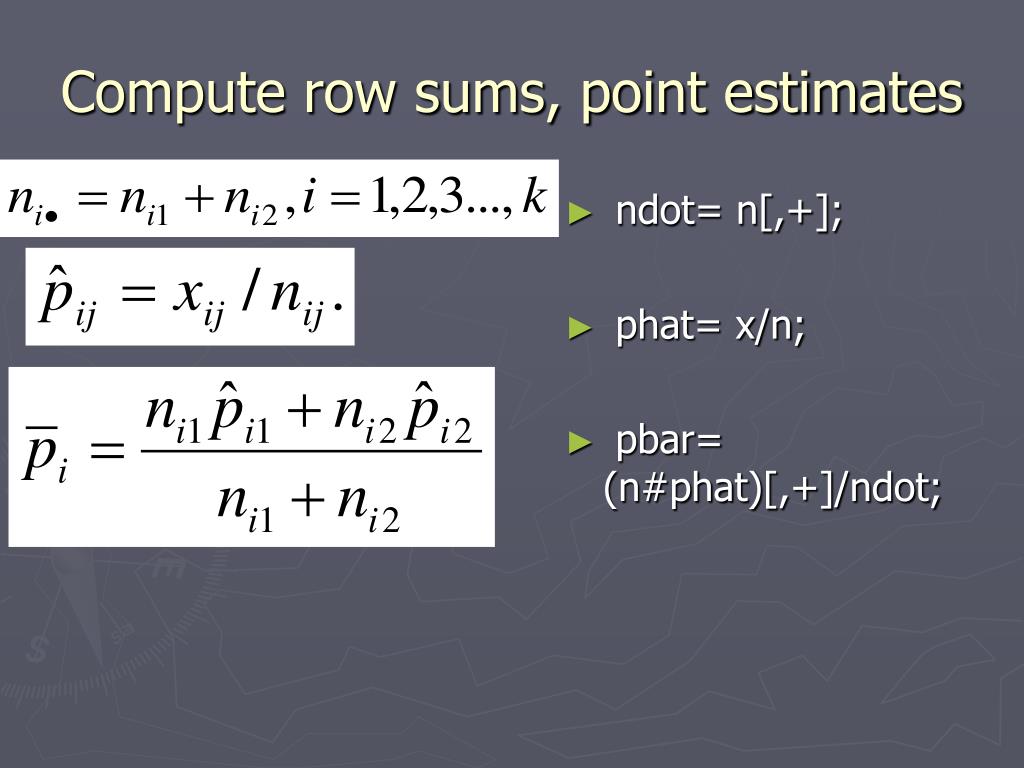 Compute row sums, point estimates

$n_{i\bullet} = n_{i1} + n_{i2}, i = 1,2,3..., k$

$\hat{p}_{ij} = x_{ij} / n_{ij}.$

$\overline{p}_i = \frac{n_{i1}\hat{p}_{i1} + n_{i2}\hat{p}_{i2}}{n_{i1} + n_{i2}}$

► ndot= n[,+];

► phat= x/n;

► pbar= (n#phat)[,+]/ndot;